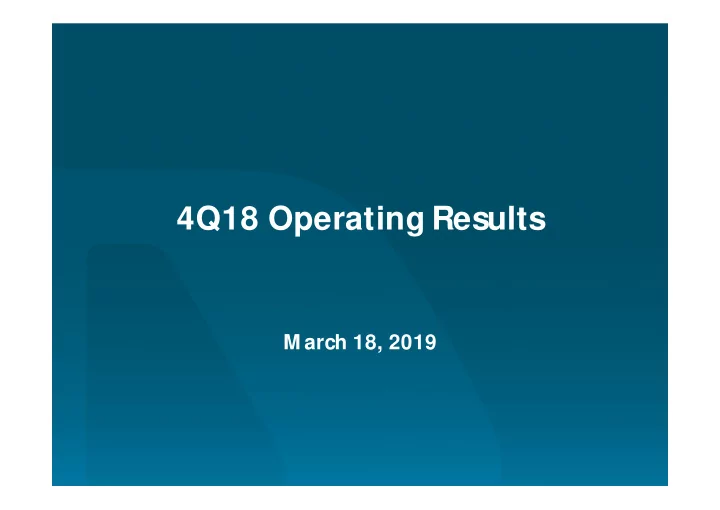 4Q18 Operating Results

March 18, 2019